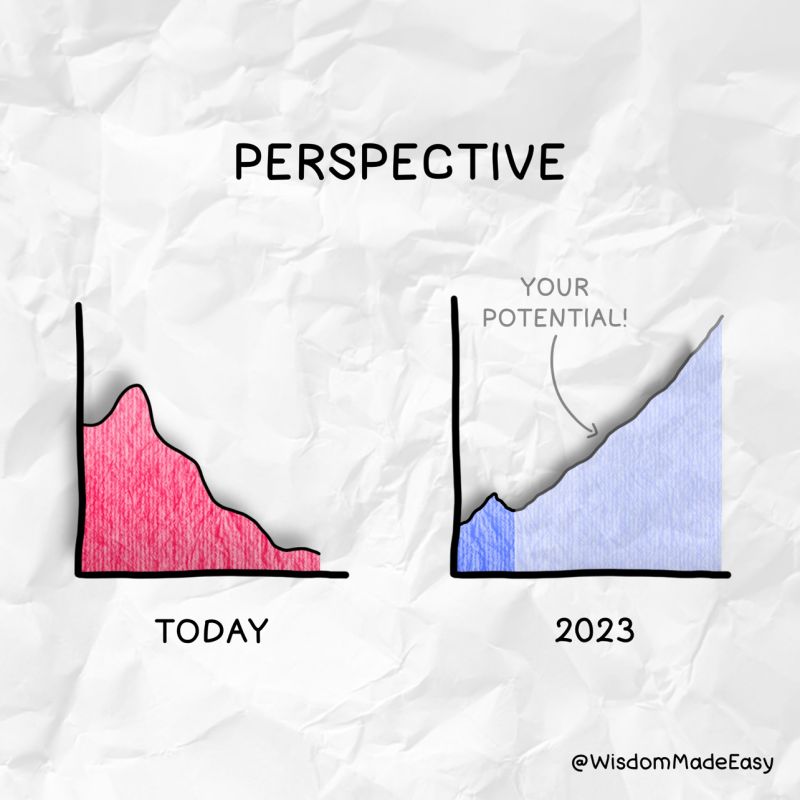 PERSPECTIVE

YOUR POTENTIAL!

TODAY

2023

@WisdomMadeEasy